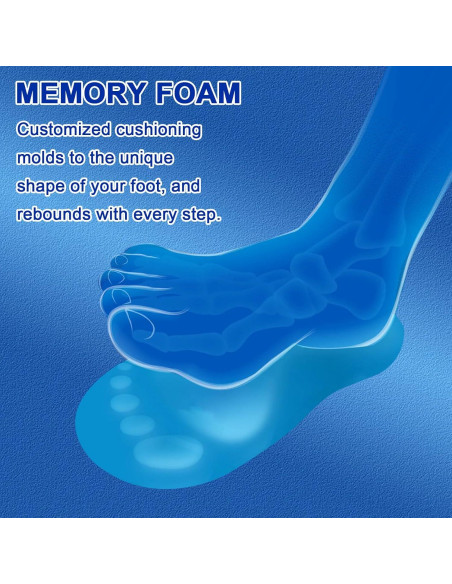 MEMORY FOAM

Customized cushioning molds to the unique shape of your foot, and rebounds with every step.